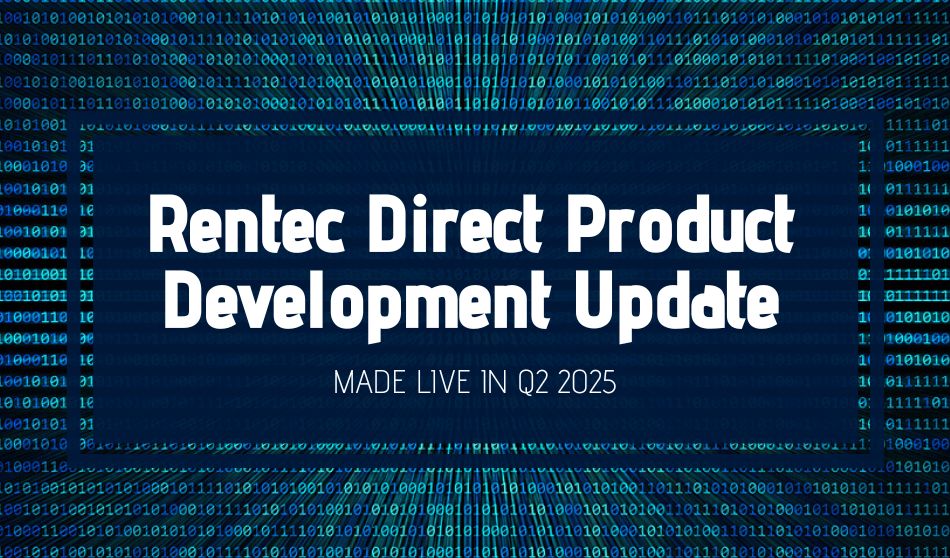 Rentec Direct Product Development Update

MADE LIVE IN Q2 2025